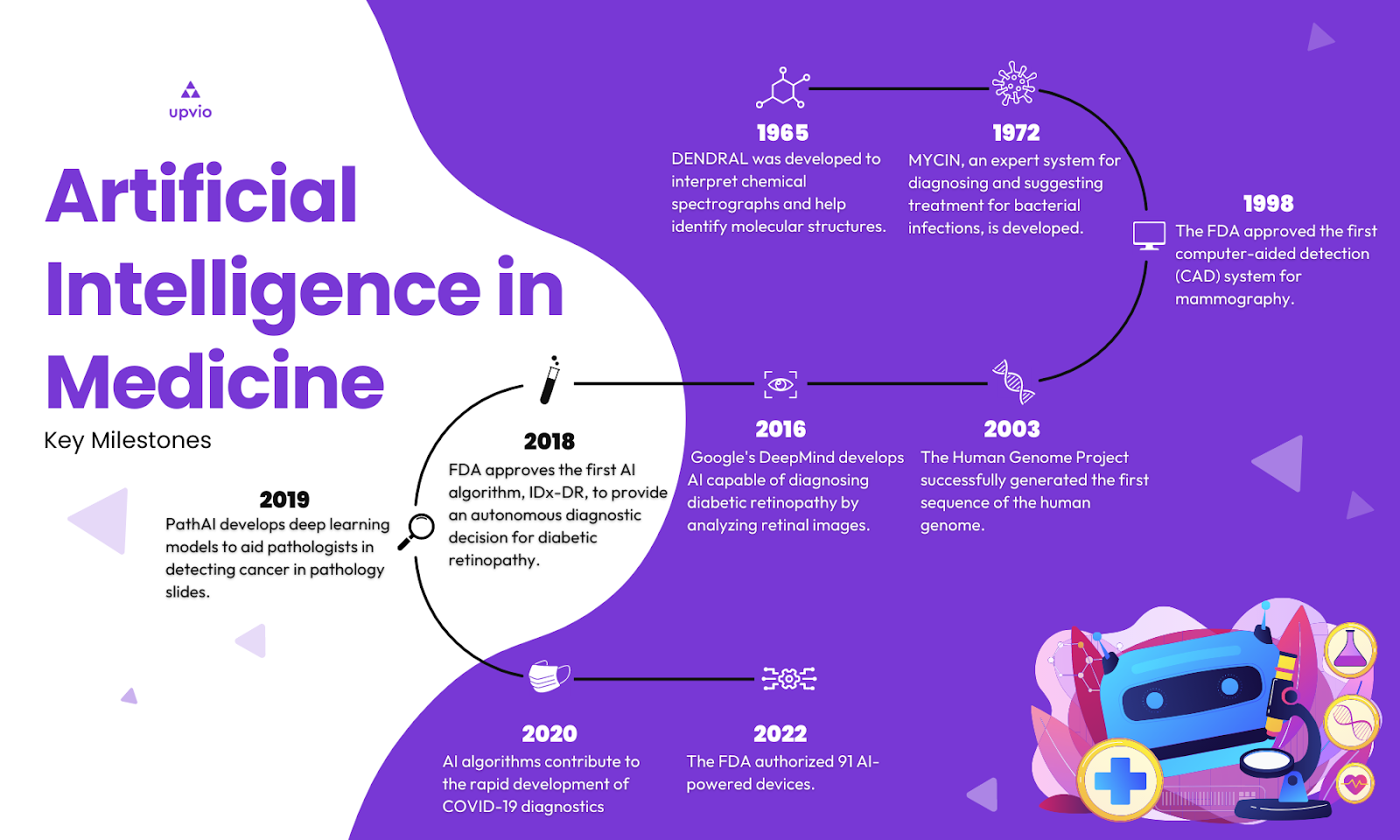 upvio

Artificial Intelligence in Medicine

Key Milestones

1965
DENDRAL was developed to interpret chemical spectrographs and help identify molecular structures.

1972
MYCIN, an expert system for diagnosing and suggesting treatment for bacterial infections, is developed.

1998
The FDA approved the first computer-aided detection (CAD) system for mammography.

2003
The Human Genome Project successfully generated the first sequence of the human genome.

2016
Google's DeepMind develops AI capable of diagnosing diabetic retinopathy by analyzing retinal images.

2018
FDA approves the first AI algorithm, IDx-DR, to provide an autonomous diagnostic decision for diabetic retinopathy.

2019
PathAI develops deep learning models to aid pathologists in detecting cancer in pathology slides.

2020
AI algorithms contribute to the rapid development of COVID-19 diagnostics

2022
The FDA authorized 91 AI-powered devices.